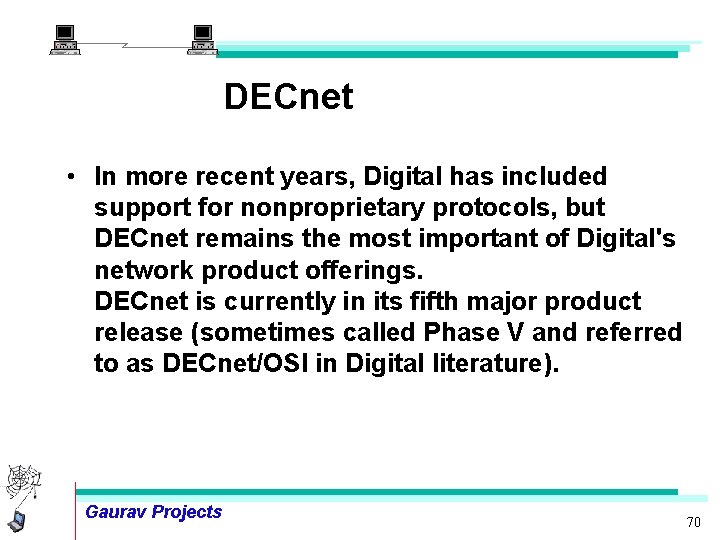 DECnet

• In more recent years, Digital has included support for nonproprietary protocols, but DECnet remains the most important of Digital's network product offerings.
DECnet is currently in its fifth major product release (sometimes called Phase V and referred to as DECnet/OSI in Digital literature).

Gaurav Projects

70